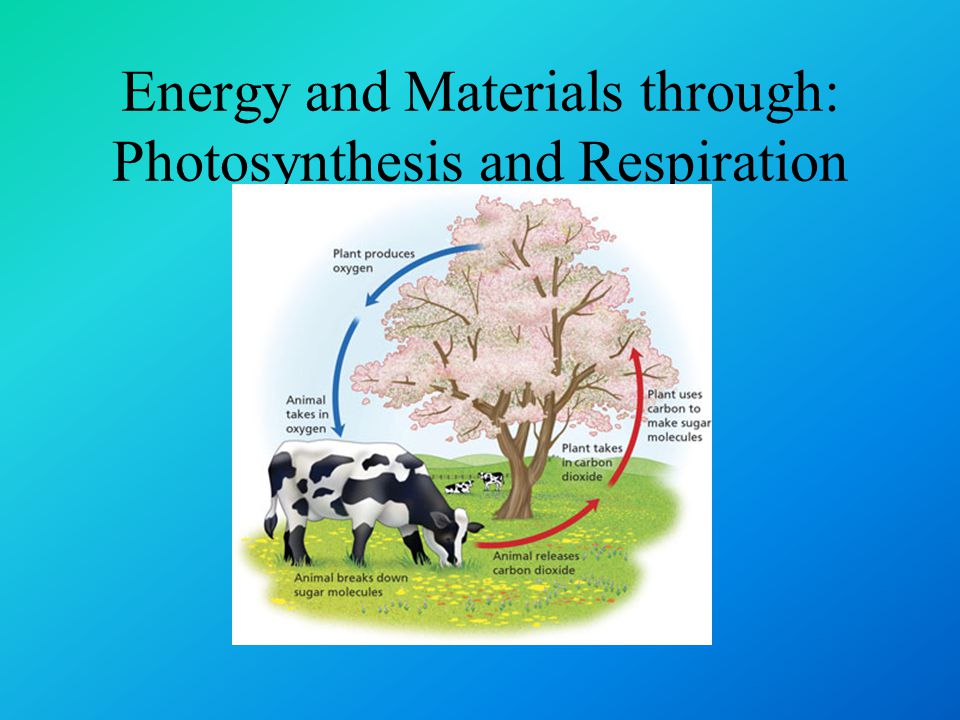 Energy and Materials through: Photosynthesis and Respiration

Plant produces oxygen

Animal takes in oxygen

Plant uses carbon to make sugar molecules

Plant takes in carbon dioxide

Animal releases carbon dioxide

Animal breaks down sugar molecules